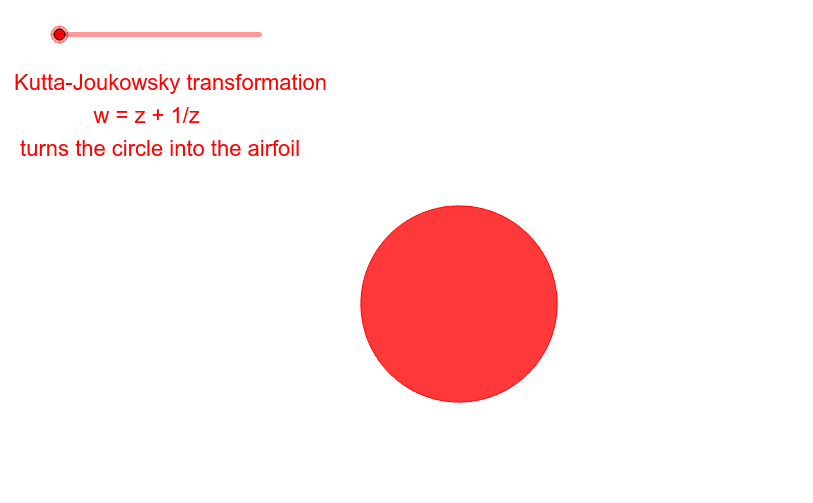 Kutta-Joukowsky transformation
$w = z + 1/z$
turns the circle into the airfoil